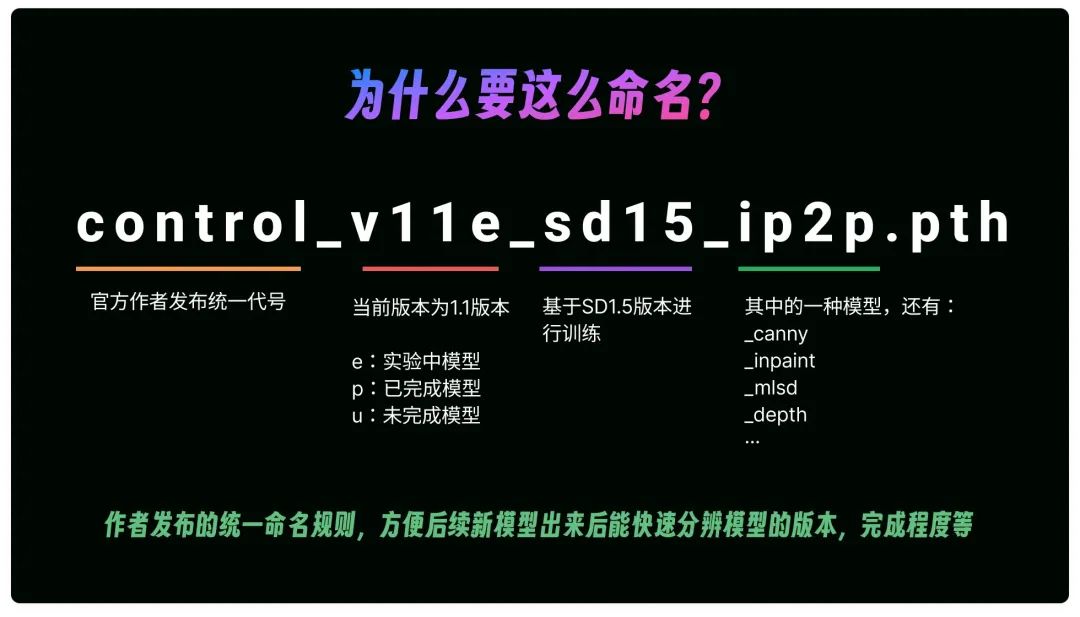 为什么要这么命名？

control_v11e_sd15_ip2p.pth

官方作者发布统一代号

当前版本为1.1版本

e：实验中模型
p：已完成模型
u：未完成模型

基于SD1.5版本进行训练

其中的一种模型，还有：
_canny
_inpaint
_mlsd
_depth
...

作者发布的统一命名规则，方便后续新模型出来后能快速分辨模型的版本，完成程度等